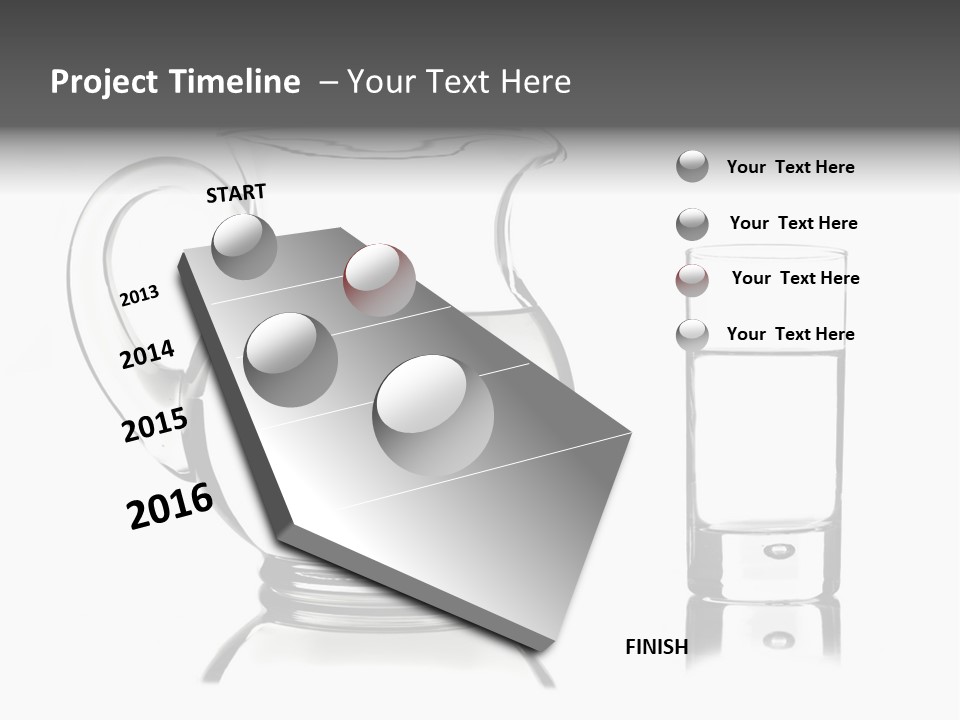 Project Timeline – Your Text Here

START

2013

2014

2015

2016

FINISH

Your Text Here

Your Text Here

Your Text Here

Your Text Here